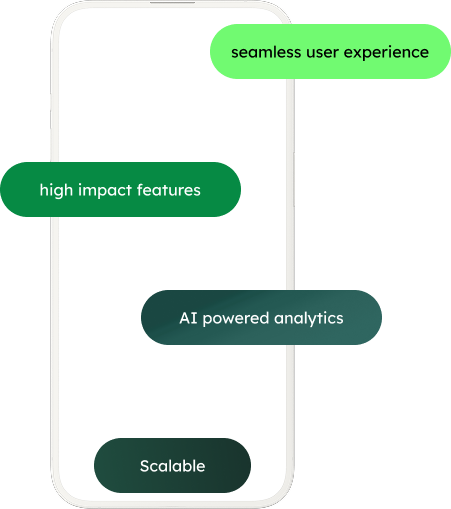 seamless user experience

high impact features

AI powered analytics

Scalable